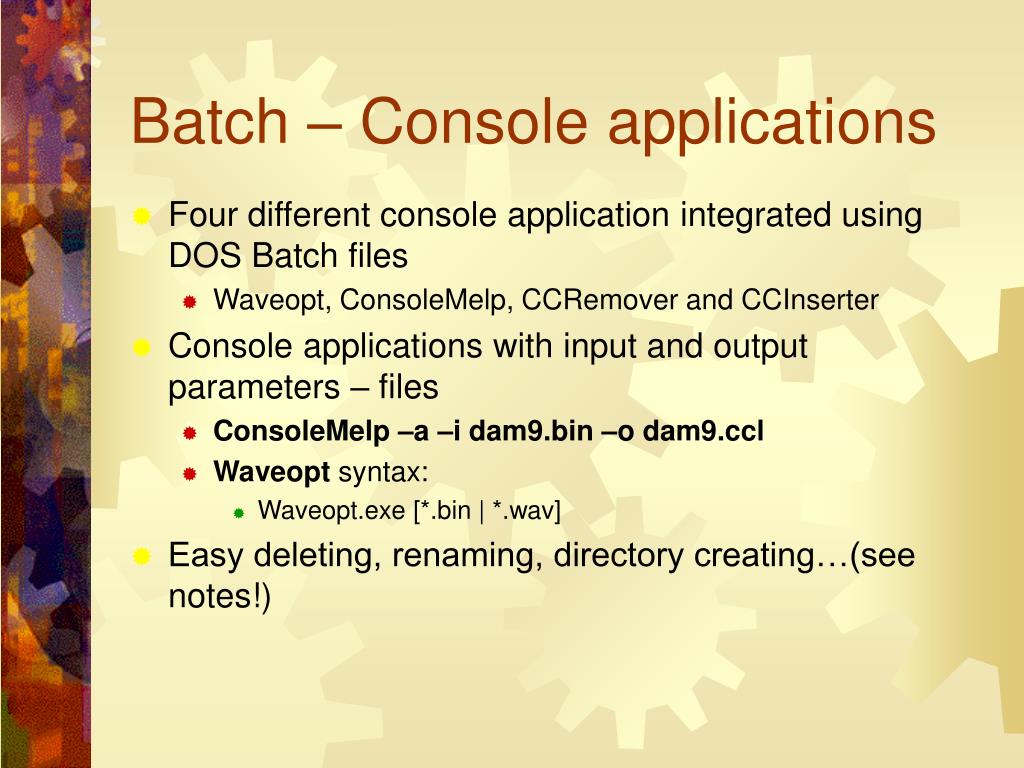 Batch – Console applications

Four different console application integrated using DOS Batch files

Waveopt, ConsoleMelp, CCRemover and CCInserter

Console applications with input and output parameters – files

ConsoleMelp –a –i dam9.bin –o dam9.ccl

Waveopt syntax:

Waveopt.exe [*.bin | *.wav]

Easy deleting, renaming, directory creating…(see notes!)